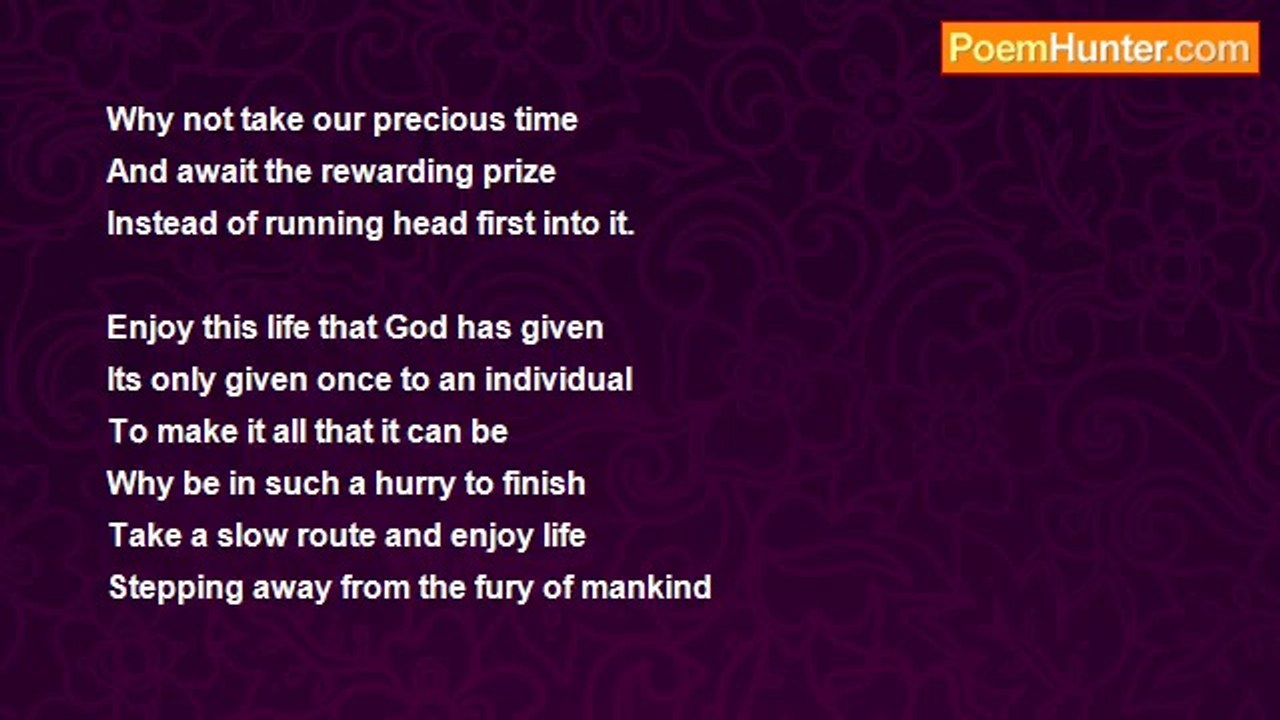 PoemHunter.com

Why not take our precious time
And await the rewarding prize
Instead of running head first into it.

Enjoy this life that God has given
Its only given once to an individual
To make it all that it can be
Why be in such a hurry to finish
Take a slow route and enjoy life
Stepping away from the fury of mankind